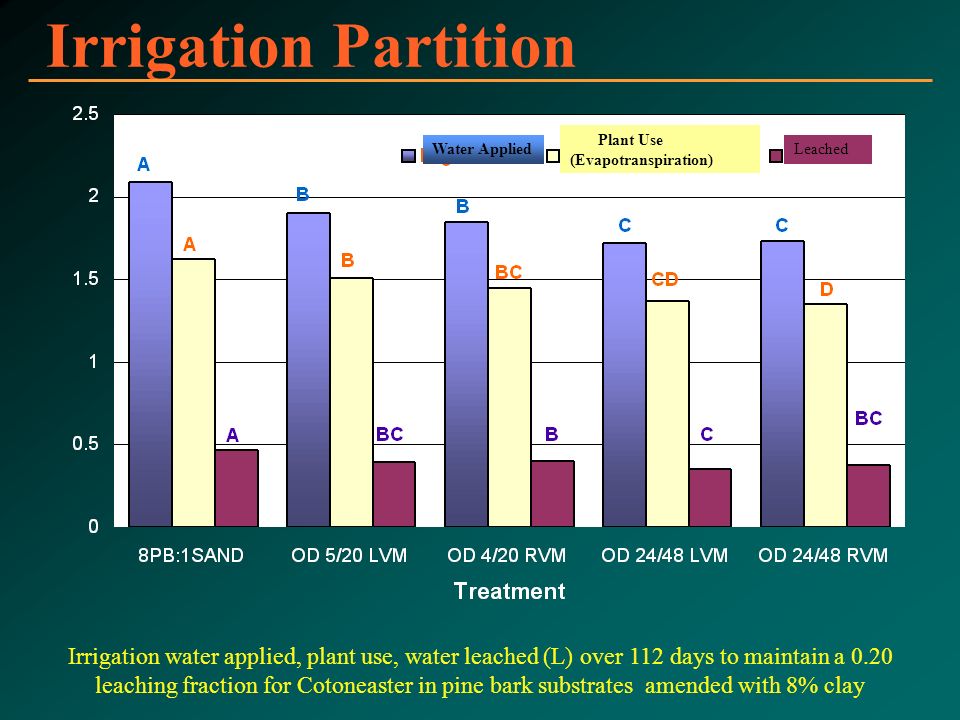 Irrigation Partition

2.5
2
1.5
1
0.5
0

Water Applied
Plant Use (Evapotranspiration)
Leached

A
A
A
B
B
BC
B
BC
B
C
CD
C
C
D
BC

8PB:1SAND
OD 5/20 LVM
OD 4/20 RVM
OD 24/48 LVM
OD 24/48 RVM

Treatment

Irrigation water applied, plant use, water leached (L) over 112 days to maintain a 0.20 leaching fraction for Cotoneaster in pine bark substrates amended with 8% clay